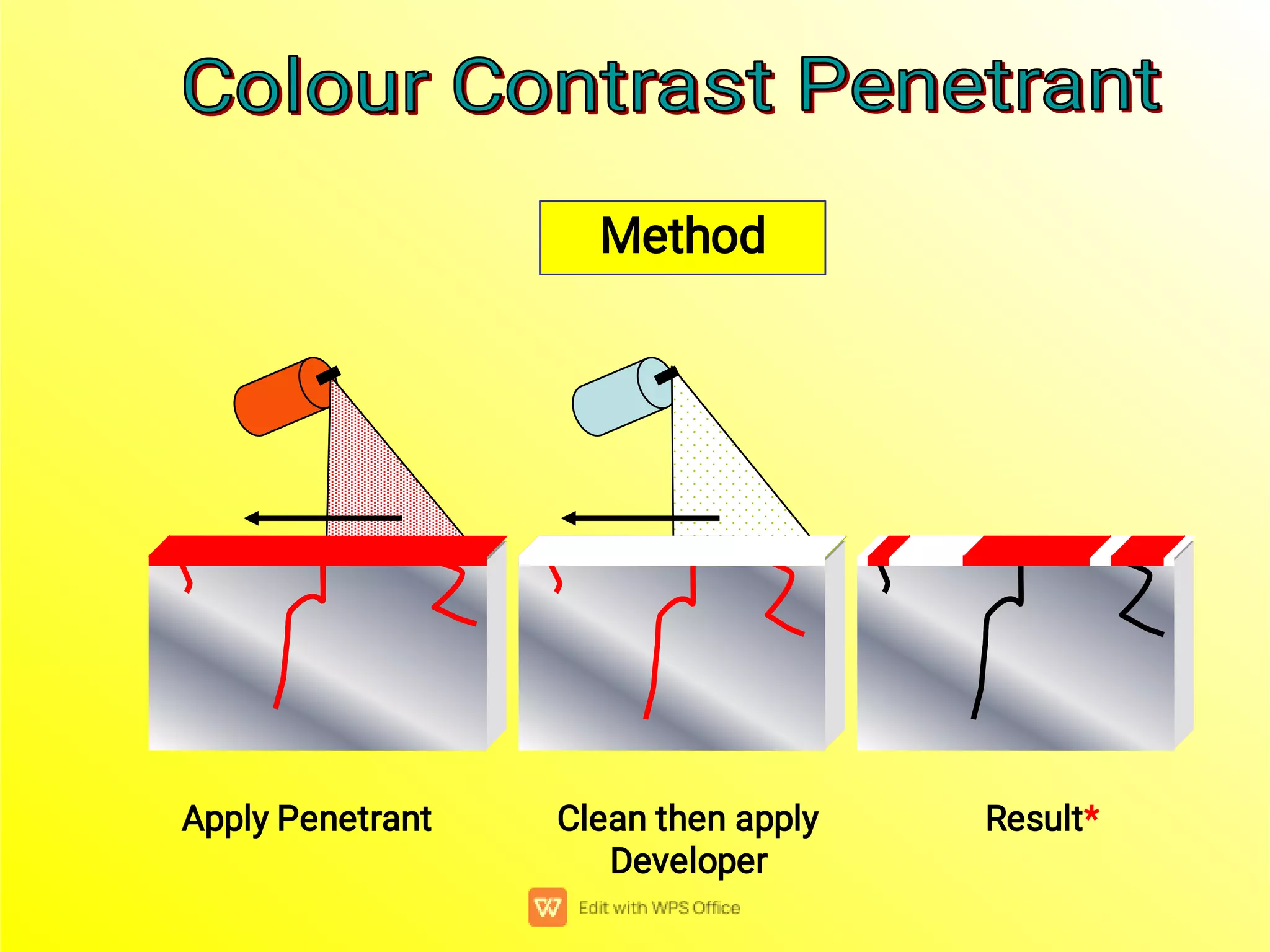 Colour Contrast Penetrant

Method

Apply Penetrant

Clean then apply Developer

Result*

Edit with WPS Office